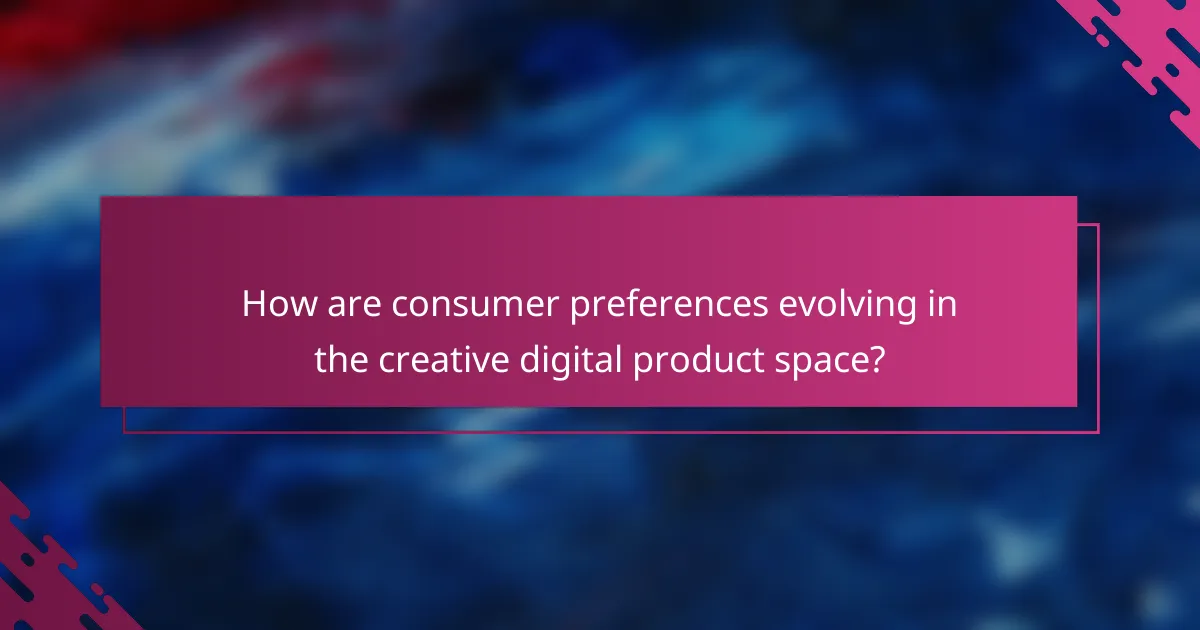 How are consumer preferences evolving in the creative digital product space?